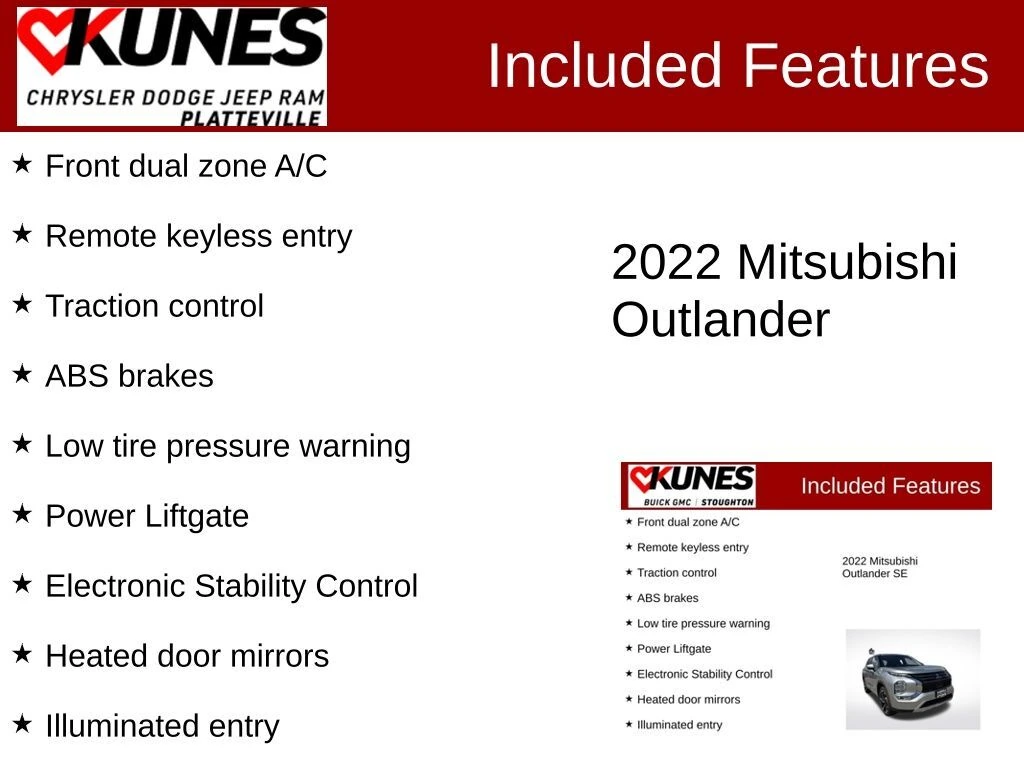 KUNES
CHRYSLER DODGE JEEP RAM
PLATTEVILLE

Included Features

★ Front dual zone A/C

★ Remote keyless entry

★ Traction control

★ ABS brakes

★ Low tire pressure warning

★ Power Liftgate

★ Electronic Stability Control

★ Heated door mirrors

★ Illuminated entry

2022 Mitsubishi Outlander

KUNES
BUICK GMC | STOUGHTON

Included Features

★ Front dual zone A/C

★ Remote keyless entry

★ Traction control

★ ABS brakes

★ Low tire pressure warning

★ Power Liftgate

★ Electronic Stability Control

★ Heated door mirrors

★ Illuminated entry

2022 Mitsubishi Outlander SE